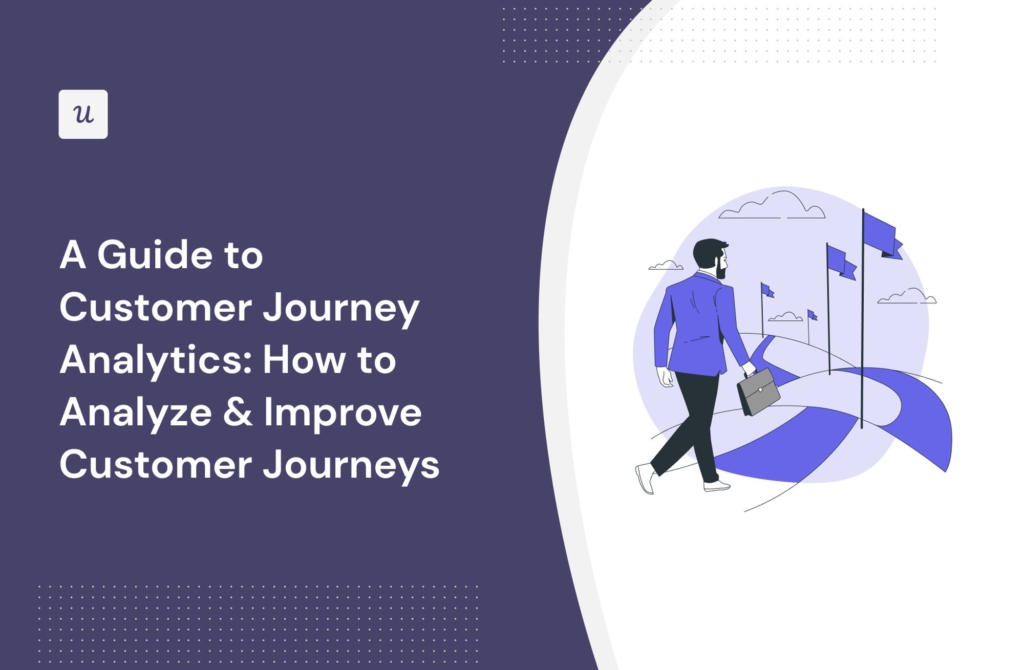 u

A Guide to Customer Journey Analytics: How to Analyze & Improve Customer Journeys